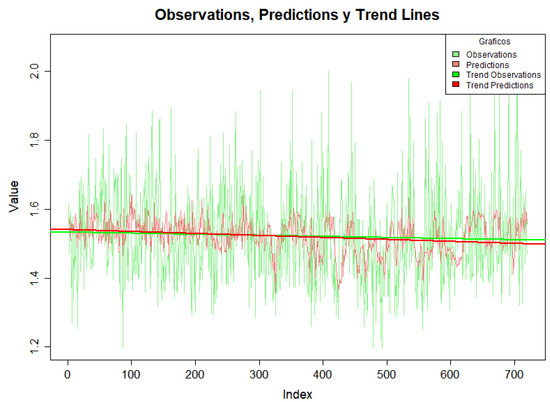 Observations, Predictions y Trend Lines

Graficos
Observations
Predictions
Trend Observations
Trend Predictions

Value
2.0
1.8
1.6
1.4
1.2

0
100
200
300
400
500
600
700
Index